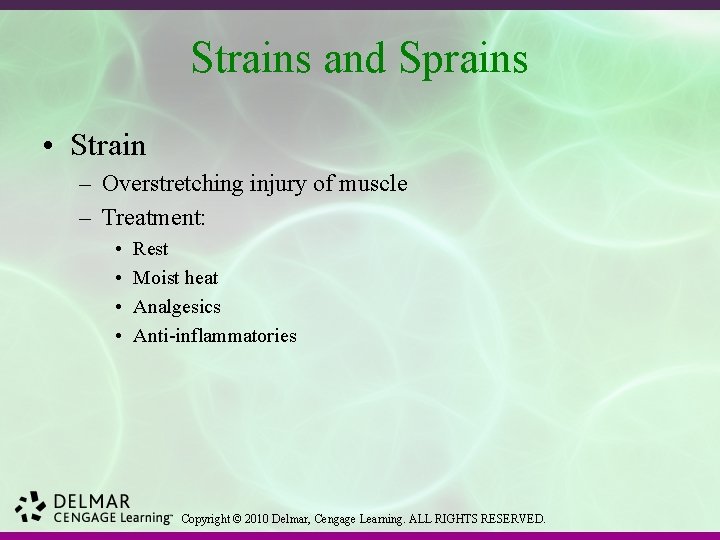 Strains and Sprains

• Strain
– Overstretching injury of muscle
– Treatment:
• Rest
• Moist heat
• Analgesics
• Anti-inflammatories

DELMAR
CENGAGE Learning™

Copyright © 2010 Delmar, Cengage Learning. ALL RIGHTS RESERVED.